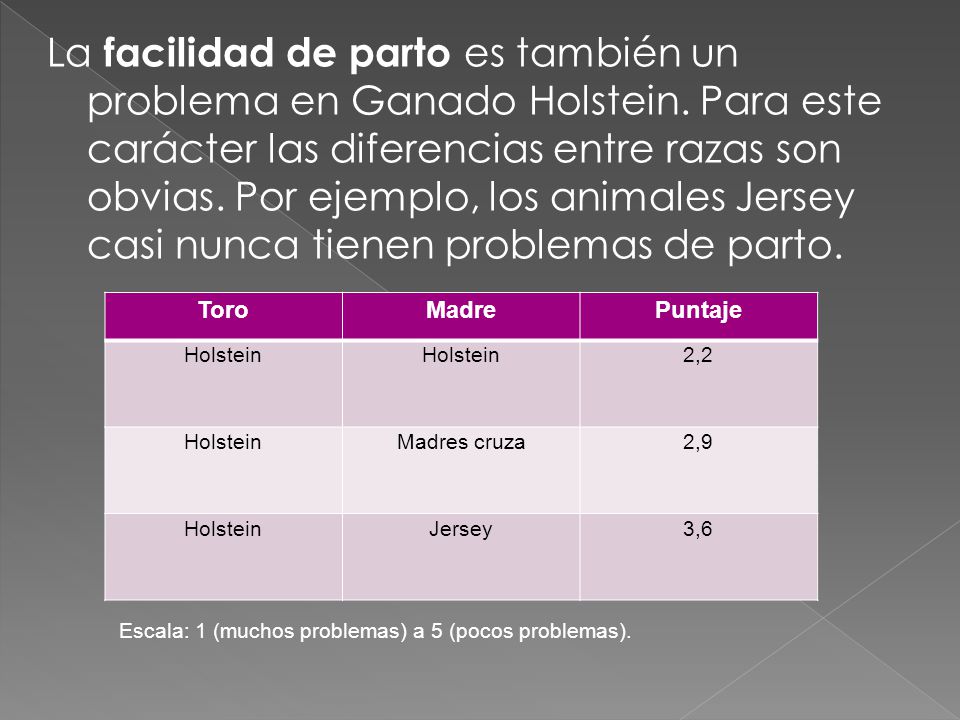 La facilidad de parto es también un problema en Ganado Holstein. Para este carácter las diferencias entre razas son obvias. Por ejemplo, los animales Jersey casi nunca tienen problemas de parto.

| Toro | Madre | Puntaje |
|---|---|---|
| Holstein | Holstein | 2,2 |
| Holstein | Madres cruza | 2,9 |
| Holstein | Jersey | 3,6 |

Escala: 1 (muchos problemas) a 5 (pocos problemas).